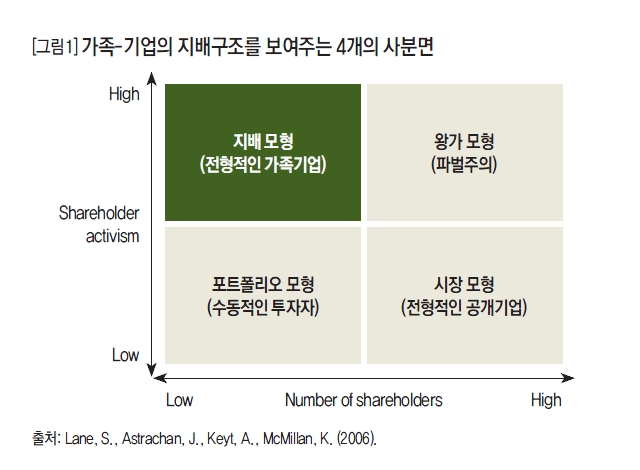 [그림1] 가족-기업의 지배구조를 보여주는 4개의 사분면

High

Shareholder activism

Low

지배 모형 (전형적인 가족기업)

왕가 모형 (파벌주의)

포트폴리오 모형 (수동적인 투자자)

시장 모형 (전형적인 공개기업)

Low Number of shareholders High

출처: Lane, S., Astrachan, J., Keyt, A., McMillan, K. (2006).